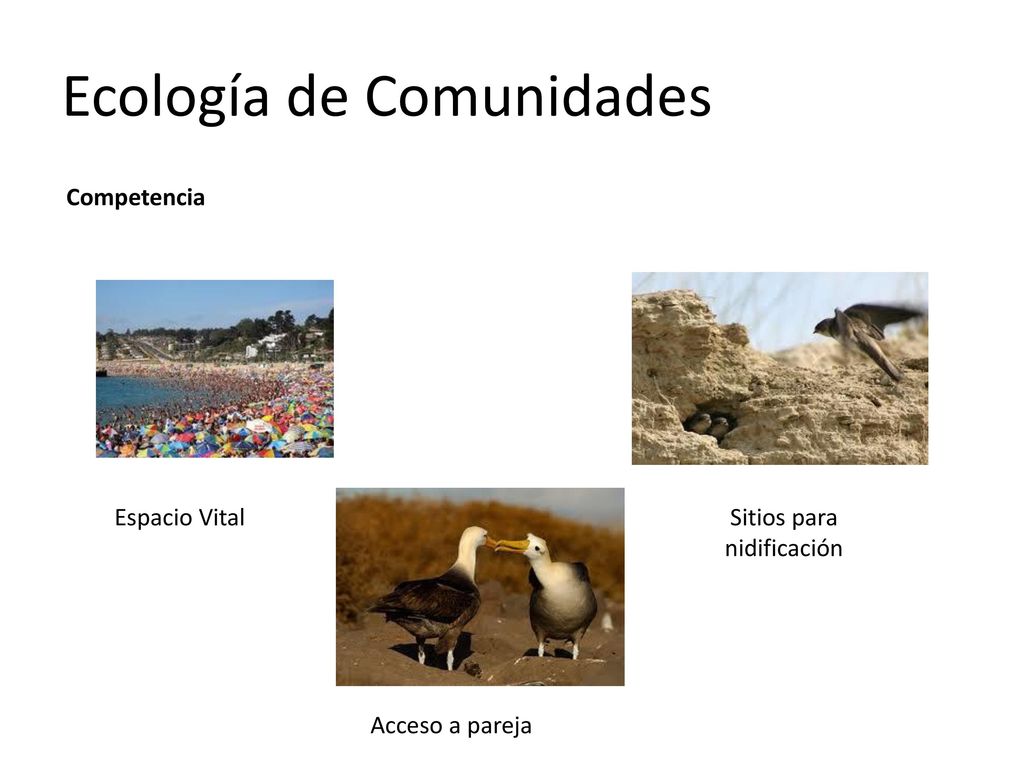 Ecología de Comunidades

Competencia

Espacio Vital

Sitios para nidificación

Acceso a pareja